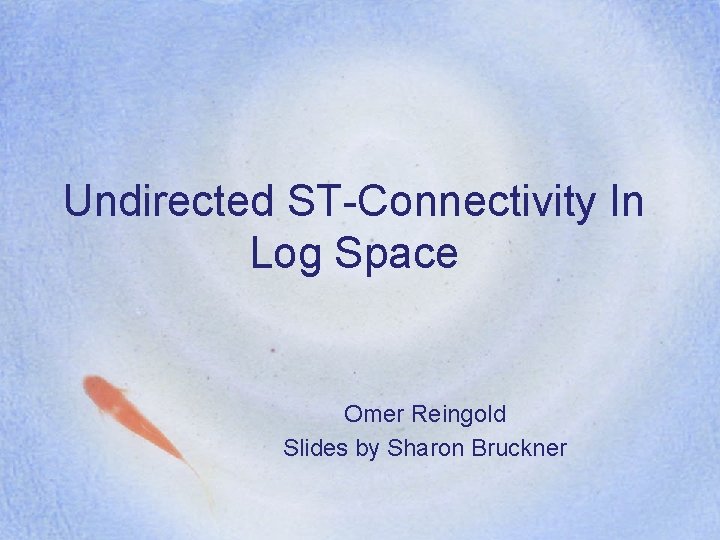 Undirected ST-Connectivity In Log Space

Omer Reingold
Slides by Sharon Bruckner